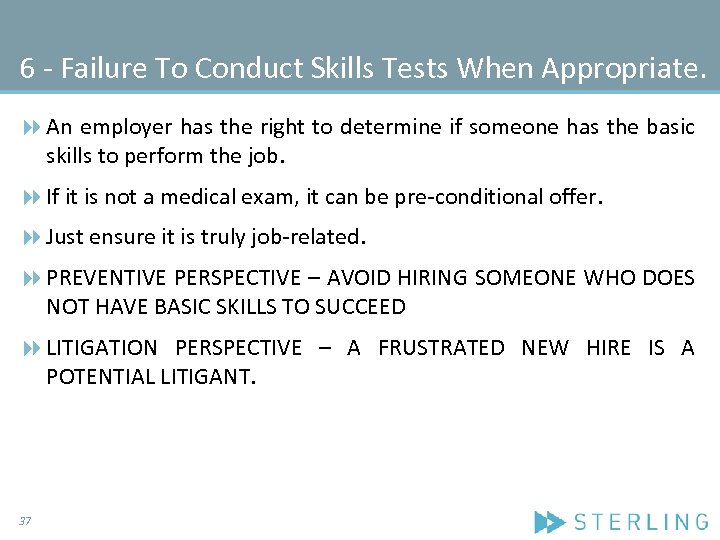 6 - Failure To Conduct Skills Tests When Appropriate.

An employer has the right to determine if someone has the basic skills to perform the job.

If it is not a medical exam, it can be pre-conditional offer.

Just ensure it is truly job-related.

PREVENTIVE PERSPECTIVE – AVOID HIRING SOMEONE WHO DOES NOT HAVE BASIC SKILLS TO SUCCEED

LITIGATION PERSPECTIVE – A FRUSTRATED NEW HIRE IS A POTENTIAL LITIGANT.

37

STERLING